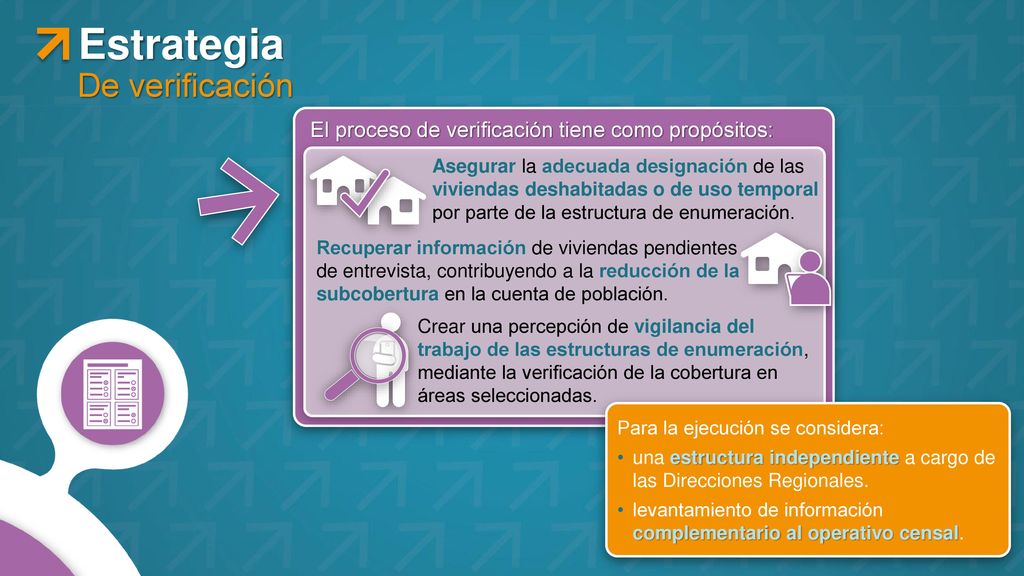 Estrategia
De verificación

El proceso de verificación tiene como propósitos:

Asegurar la adecuada designación de las viviendas deshabitadas o de uso temporal por parte de la estructura de enumeración.

Recuperar información de viviendas pendientes de entrevista, contribuyendo a la reducción de la subcobertura en la cuenta de población.

Crear una percepción de vigilancia del trabajo de las estructuras de enumeración, mediante la verificación de la cobertura en áreas seleccionadas.

Para la ejecución se considera:

• una estructura independiente a cargo de las Direcciones Regionales.
• levantamiento de información complementario al operativo censal.